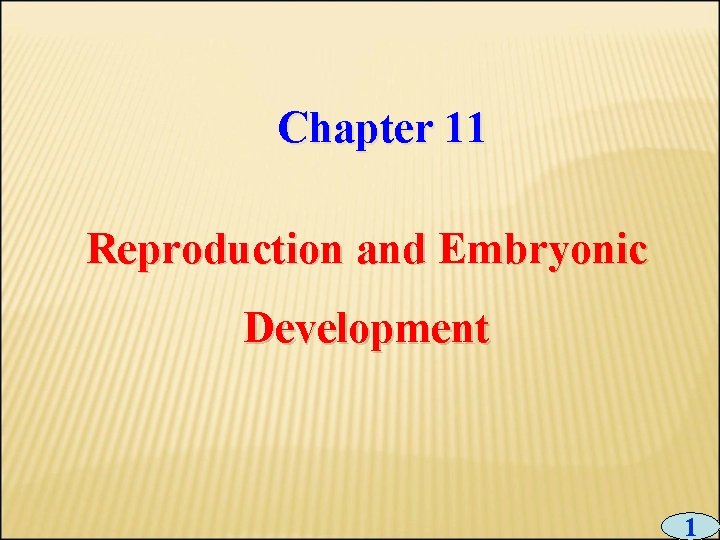 Chapter 11

Reproduction and Embryonic Development

1